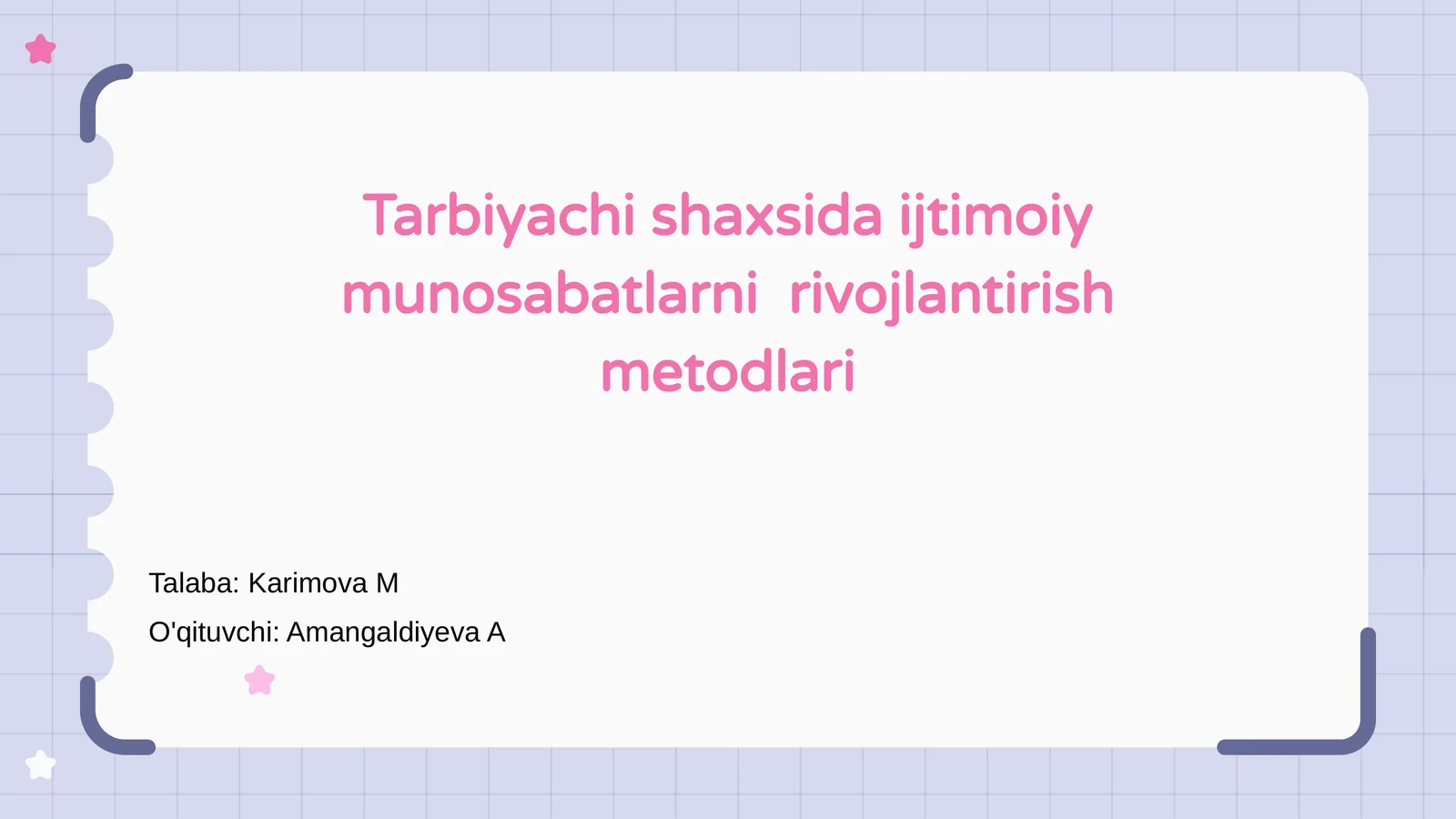 Tarbiyachi shaxsida ijtimoiy munosabatlarni rivojlantirish metodlari

Talaba: Karimova M

O'qituvchi: Amangaldiyeva A